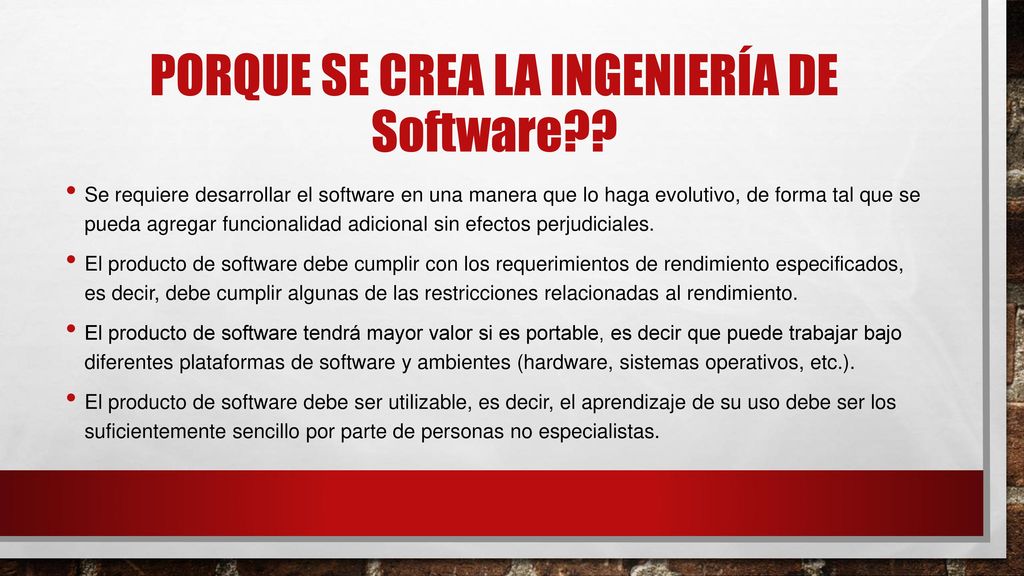 PORQUE SE CREA LA INGENIERÍA DE Software??

• Se requiere desarrollar el software en una manera que lo haga evolutivo, de forma tal que se pueda agregar funcionalidad adicional sin efectos perjudiciales.

• El producto de software debe cumplir con los requerimientos de rendimiento especificados, es decir, debe cumplir algunas de las restricciones relacionadas al rendimiento.

• El producto de software tendrá mayor valor si es portable, es decir que puede trabajar bajo diferentes plataformas de software y ambientes (hardware, sistemas operativos, etc.).

• El producto de software debe ser utilizable, es decir, el aprendizaje de su uso debe ser los suficientemente sencillo por parte de personas no especialistas.